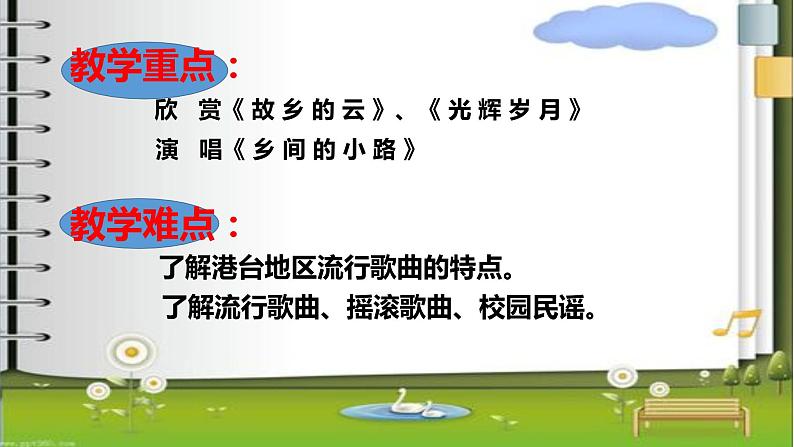 教学重点：

欣 赏《故乡的云》、《光辉岁月》
演 唱《乡间的小路》

教学难点：

了解港台地区流行歌曲的特点。
了解流行歌曲、摇滚歌曲、校园民谣。